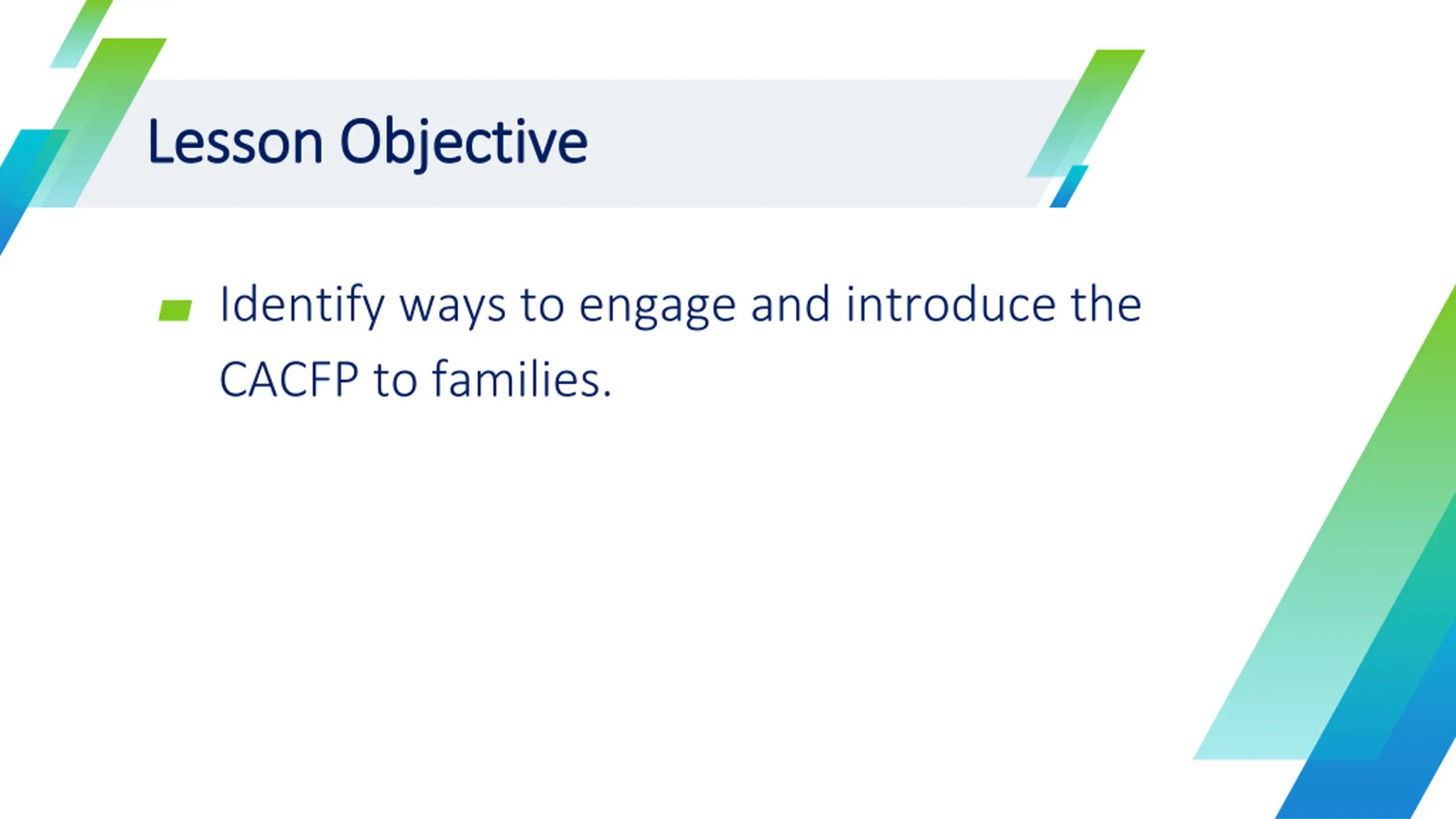 Lesson Objective

Identify ways to engage and introduce the CACFP to families.